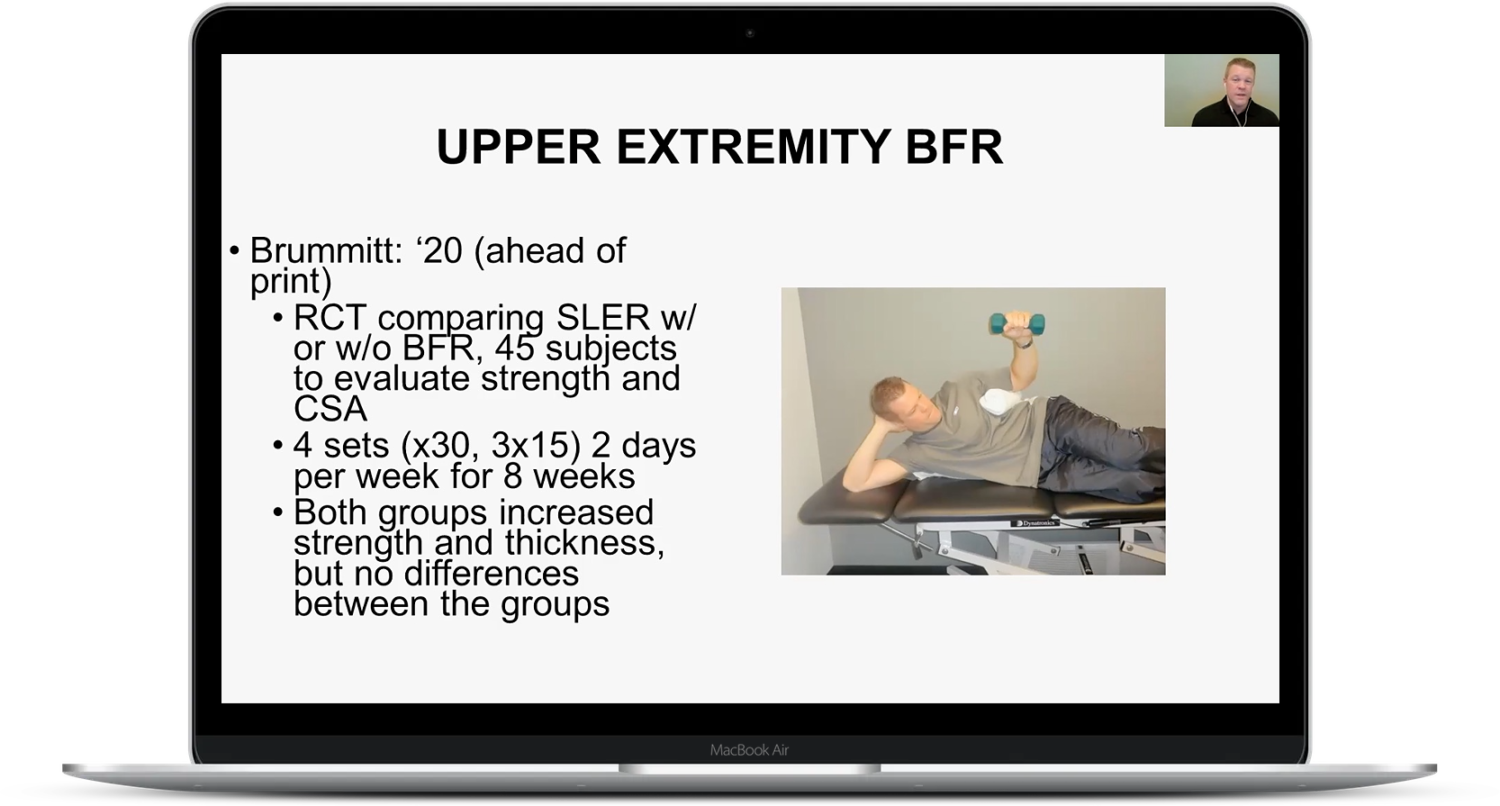 UPPER EXTREMITY BFR

• Brummitt: ‘20 (ahead of print)
  • RCT comparing SLER w/ or w/o BFR, 45 subjects to evaluate strength and CSA
  • 4 sets (x30, 3x15) 2 days per week for 8 weeks
  • Both groups increased strength and thickness, but no differences between the groups

Dynatronics

MacBook Air